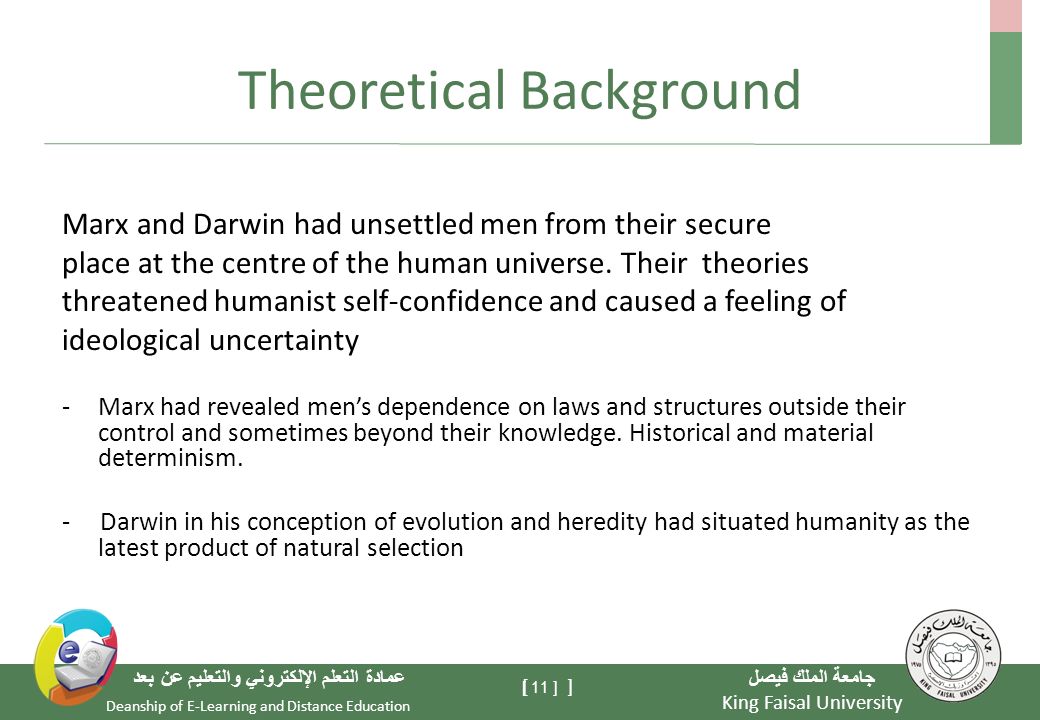 Theoretical Background

Marx and Darwin had unsettled men from their secure place at the centre of the human universe. Their theories threatened humanist self-confidence and caused a feeling of ideological uncertainty

- Marx had revealed men's dependence on laws and structures outside their control and sometimes beyond their knowledge. Historical and material determinism.

- Darwin in his conception of evolution and heredity had situated humanity as the latest product of natural selection

عمادة التعلم الإلكتروني والتعليم عن بعد
Deanship of E-Learning and Distance Education

[ 11 ]

جامعة الملك فيصل
King Faisal University